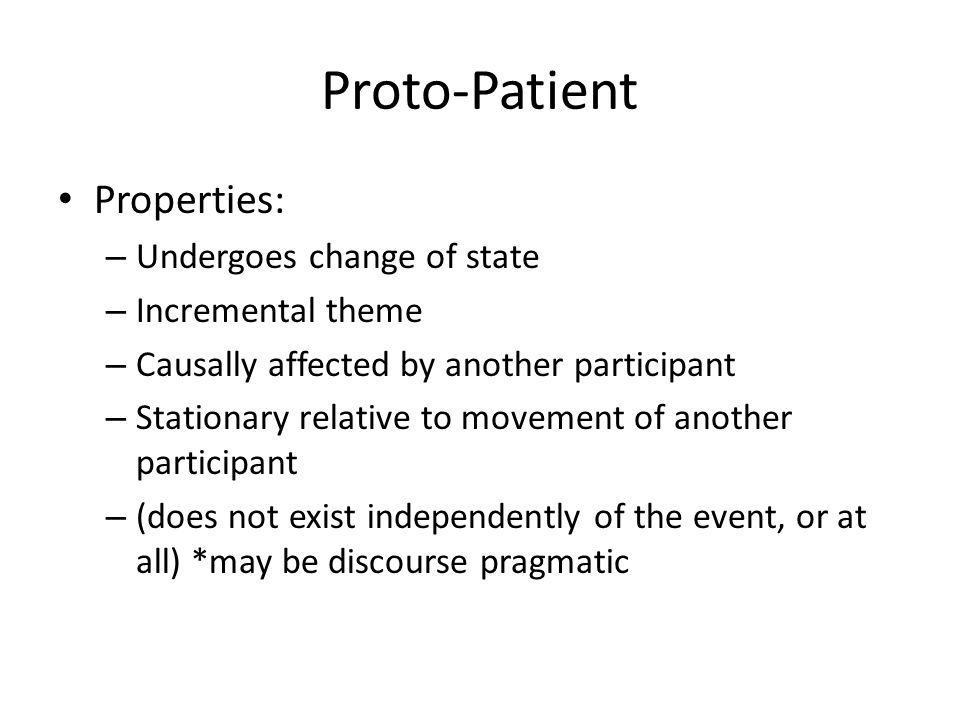 Proto-Patient

• Properties:
– Undergoes change of state
– Incremental theme
– Causally affected by another participant
– Stationary relative to movement of another participant
– (does not exist independently of the event, or at all) *may be discourse pragmatic